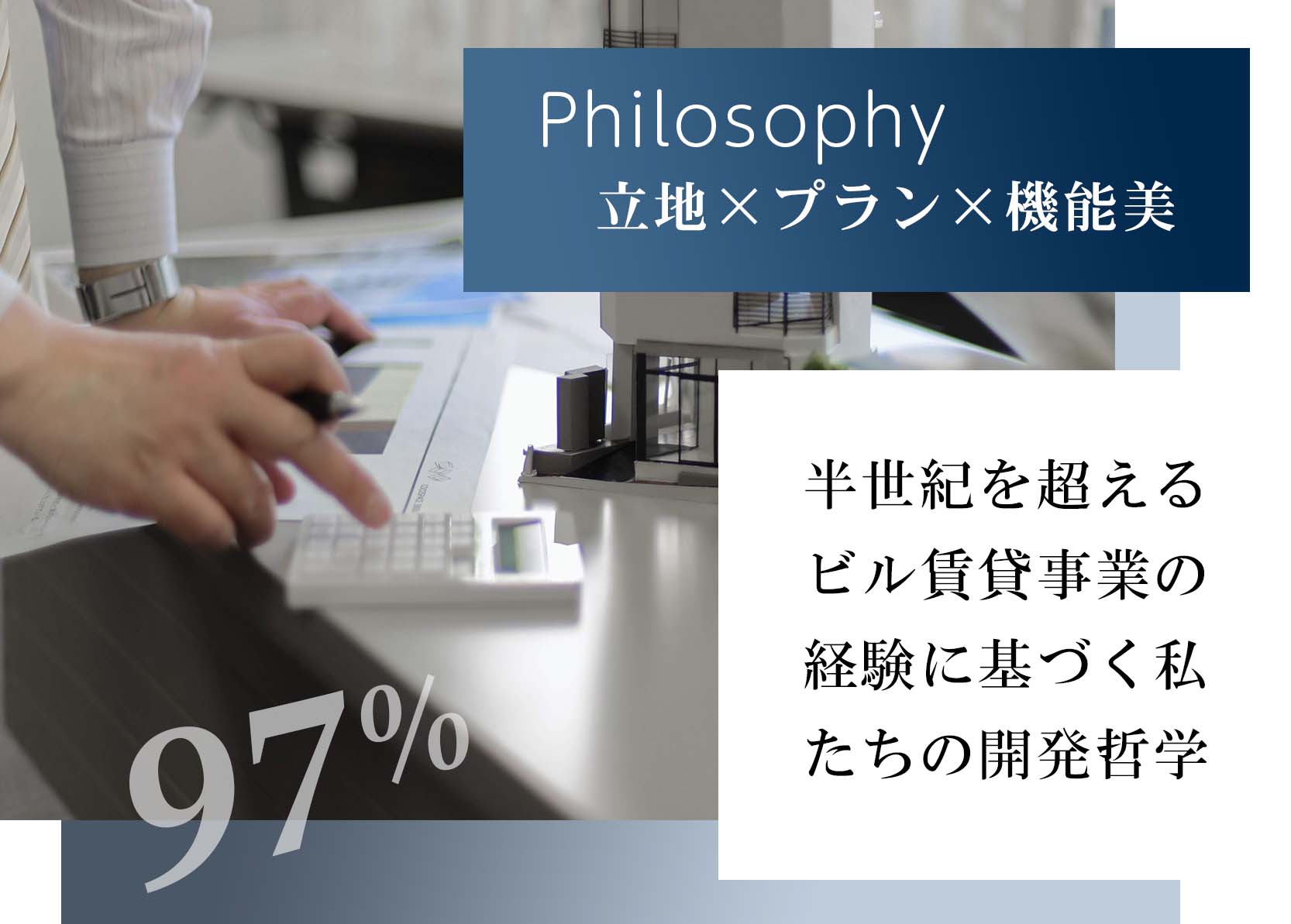 Philosophy
立地×プラン×機能美

半世紀を超えるビル賃貸事業の経験に基づく私たちの開発哲学

97%